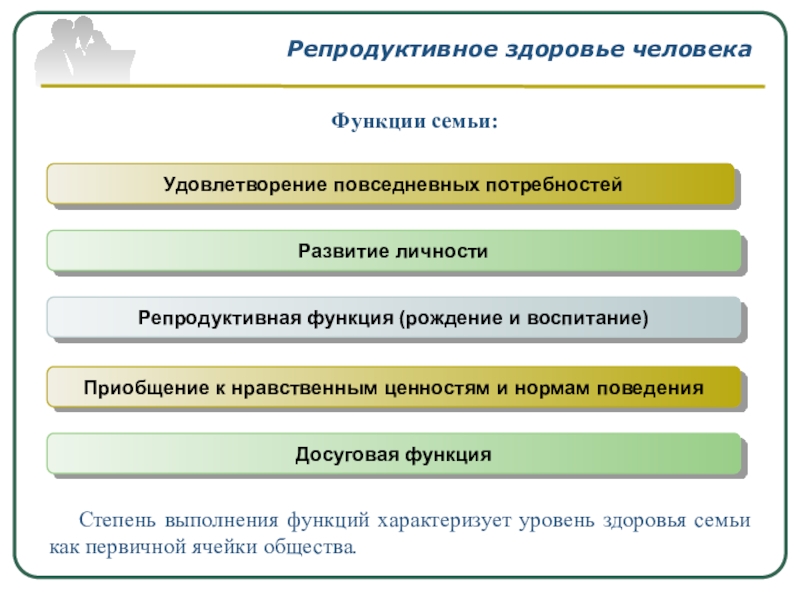 Репродуктивное здоровье человека

Функции семьи:

Удовлетворение повседневных потребностей

Развитие личности

Репродуктивная функция (рождение и воспитание)

Приобщение к нравственным ценностям и нормам поведения

Досуговая функция

Степень выполнения функций характеризует уровень здоровья семьи как первичной ячейки общества.